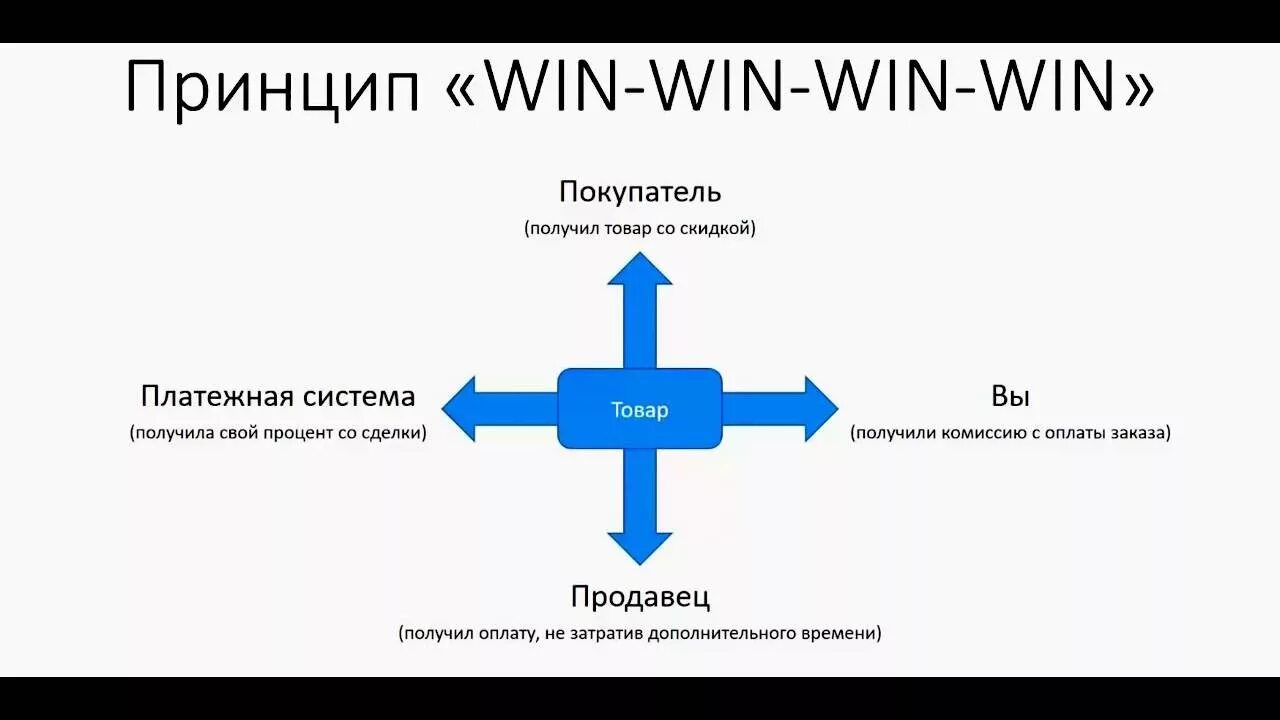 Принцип «WIN-WIN-WIN-WIN»

Покупатель
(получил товар со скидкой)

Платежная система
(получила свой процент со сделки)

Товар

Вы
(получили комиссию с оплаты заказа)

Продавец
(получил оплату, не затратив дополнительного времени)